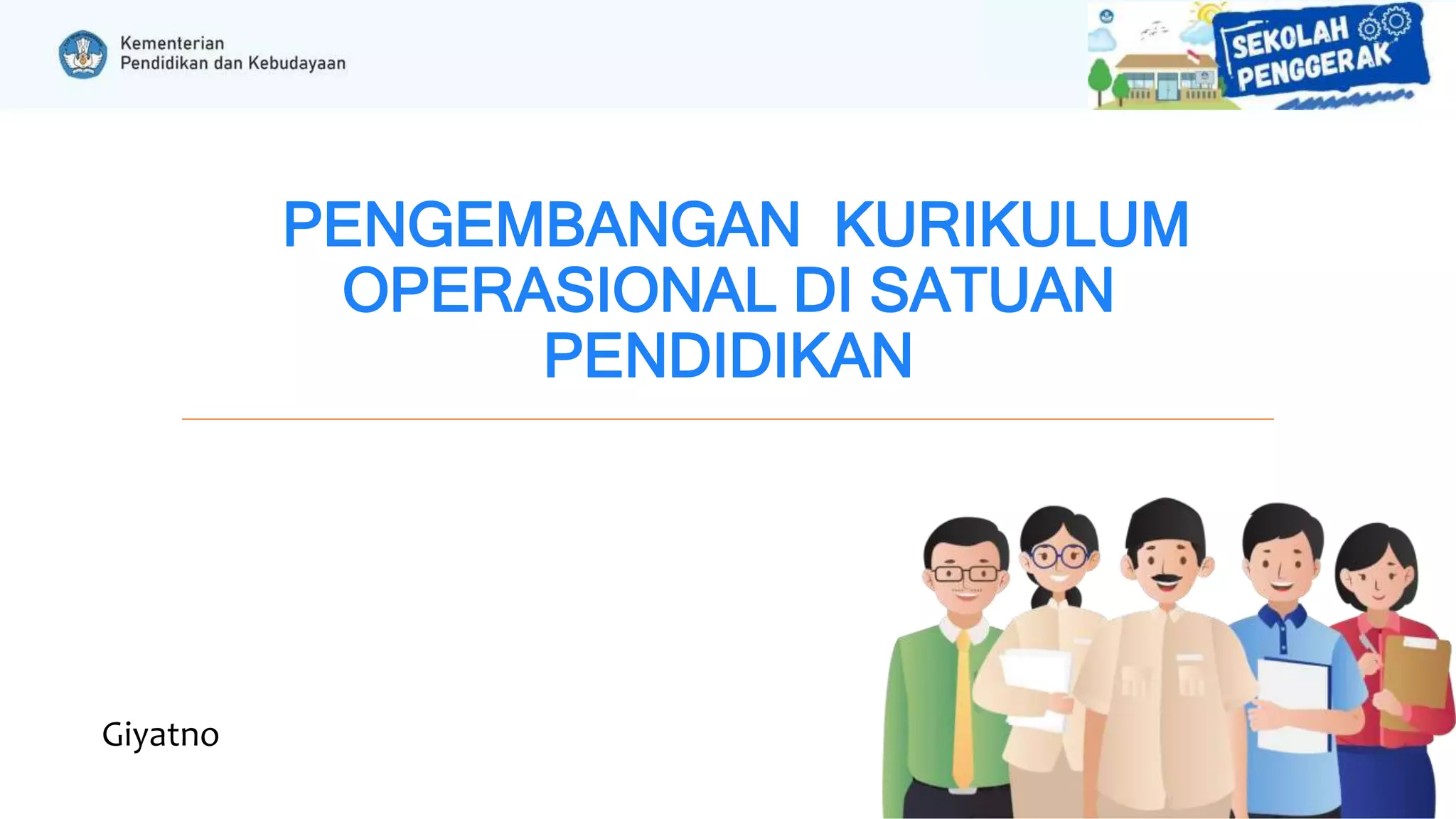 Kementerian
Pendidikan dan Kebudayaan

SEKOLAH PENGGERAK

PENGEMBANGAN KURIKULUM OPERASIONAL DI SATUAN PENDIDIKAN

Giyatno